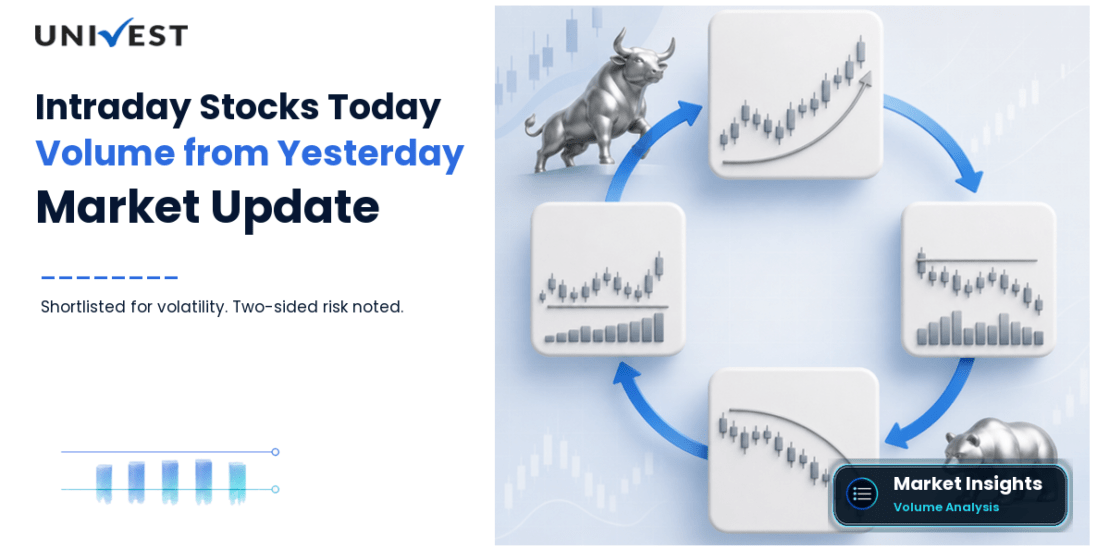 UNIVEST

Intraday Stocks Today
Volume from Yesterday
Market Update

Shortlisted for volatility. Two-sided risk noted.

Market Insights
Volume Analysis